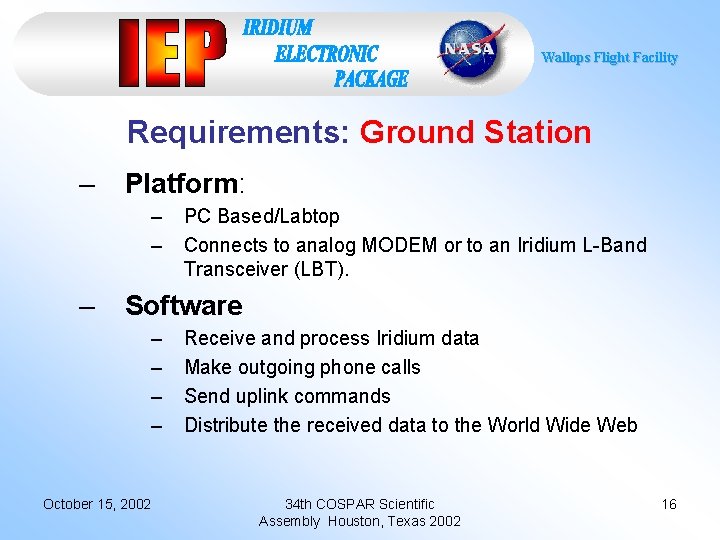 IEP IRIDIUM ELECTRONIC PACKAGE

NASA

Wallops Flight Facility

Requirements: Ground Station

– Platform:
  – PC Based/Labtop
  – Connects to analog MODEM or to an Iridium L-Band Transceiver (LBT).

– Software
  – Receive and process Iridium data
  – Make outgoing phone calls
  – Send uplink commands
  – Distribute the received data to the World Wide Web

October 15, 2002

34th COSPAR Scientific Assembly Houston, Texas 2002

16